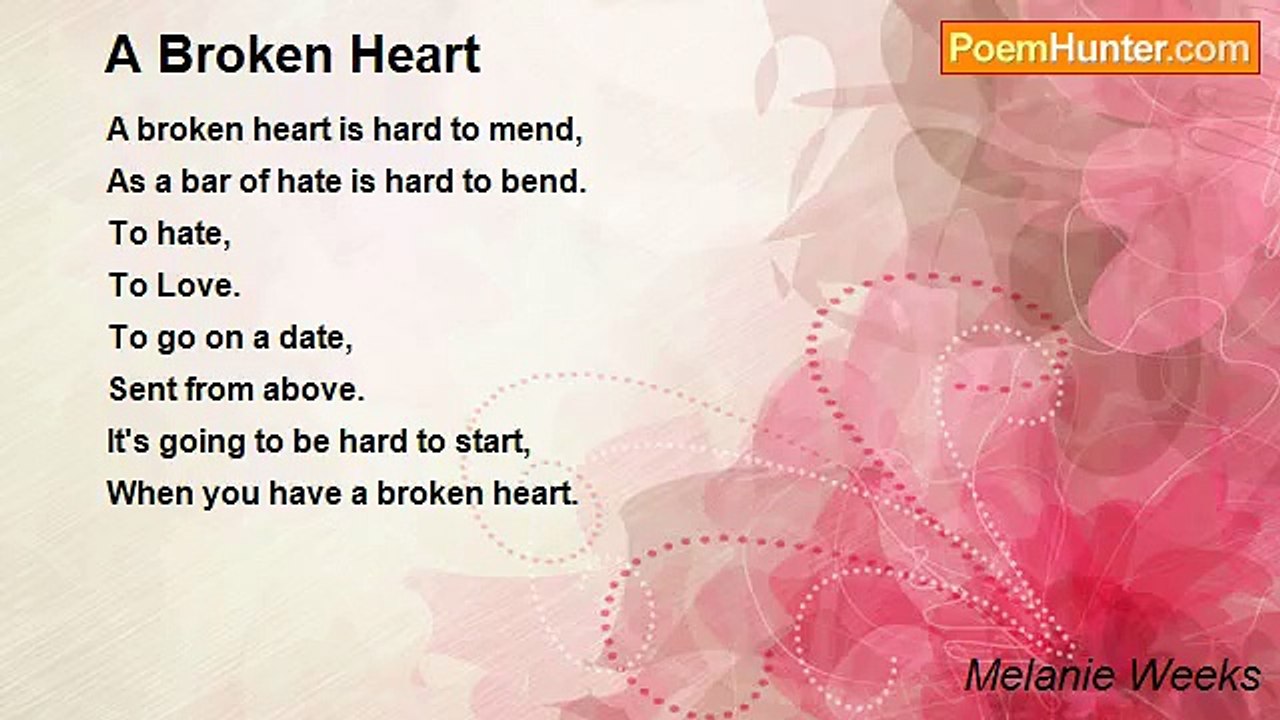 A Broken Heart

PoemHunter.com

A broken heart is hard to mend,
As a bar of hate is hard to bend.
To hate,
To Love.
To go on a date,
Sent from above.
It's going to be hard to start,
When you have a broken heart.

Melanie Weeks